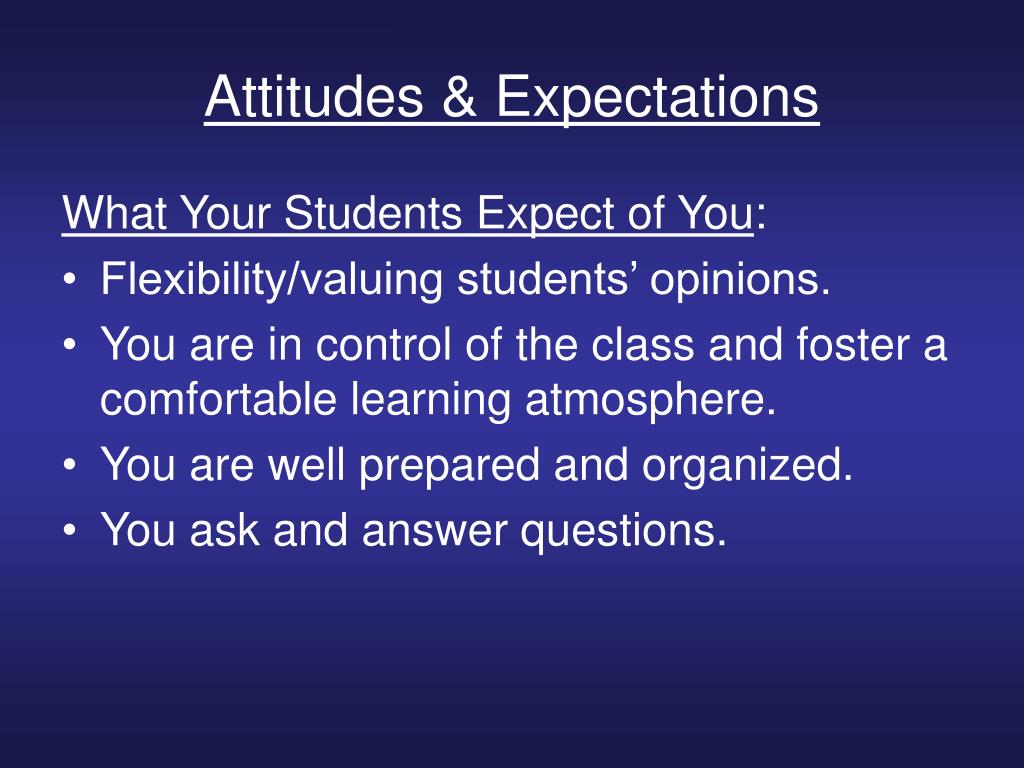 Attitudes & Expectations

What Your Students Expect of You:
• Flexibility/valuing students’ opinions.
• You are in control of the class and foster a comfortable learning atmosphere.
• You are well prepared and organized.
• You ask and answer questions.